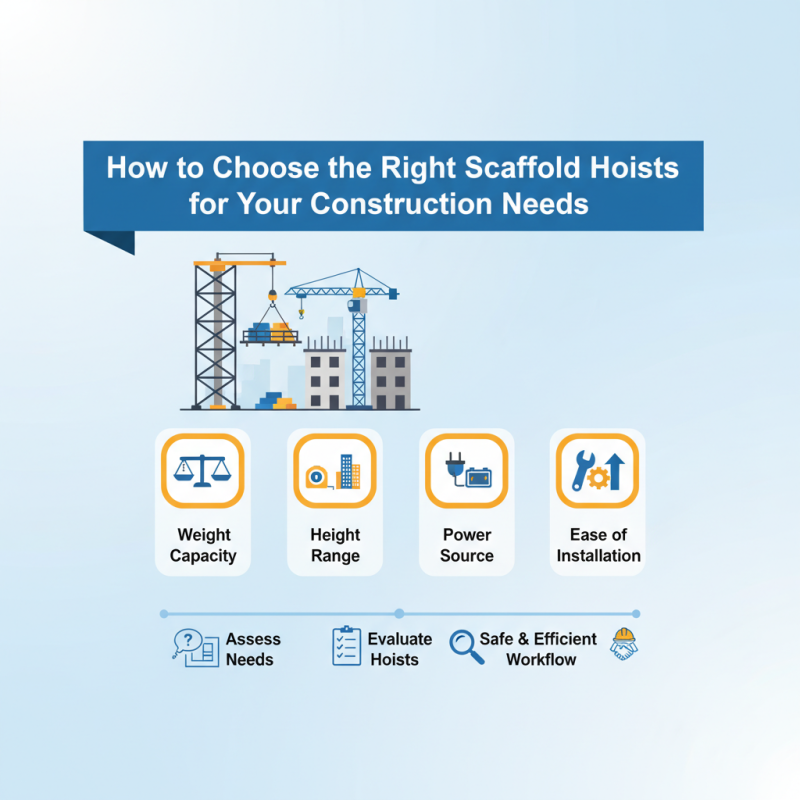 How to Choose the Right Scaffold Hoists for Your Construction Needs

Weight Capacity

Height Range

Power Source

Ease of Installation

Assess Needs

Evaluate Hoists

Safe & Efficient Workflow